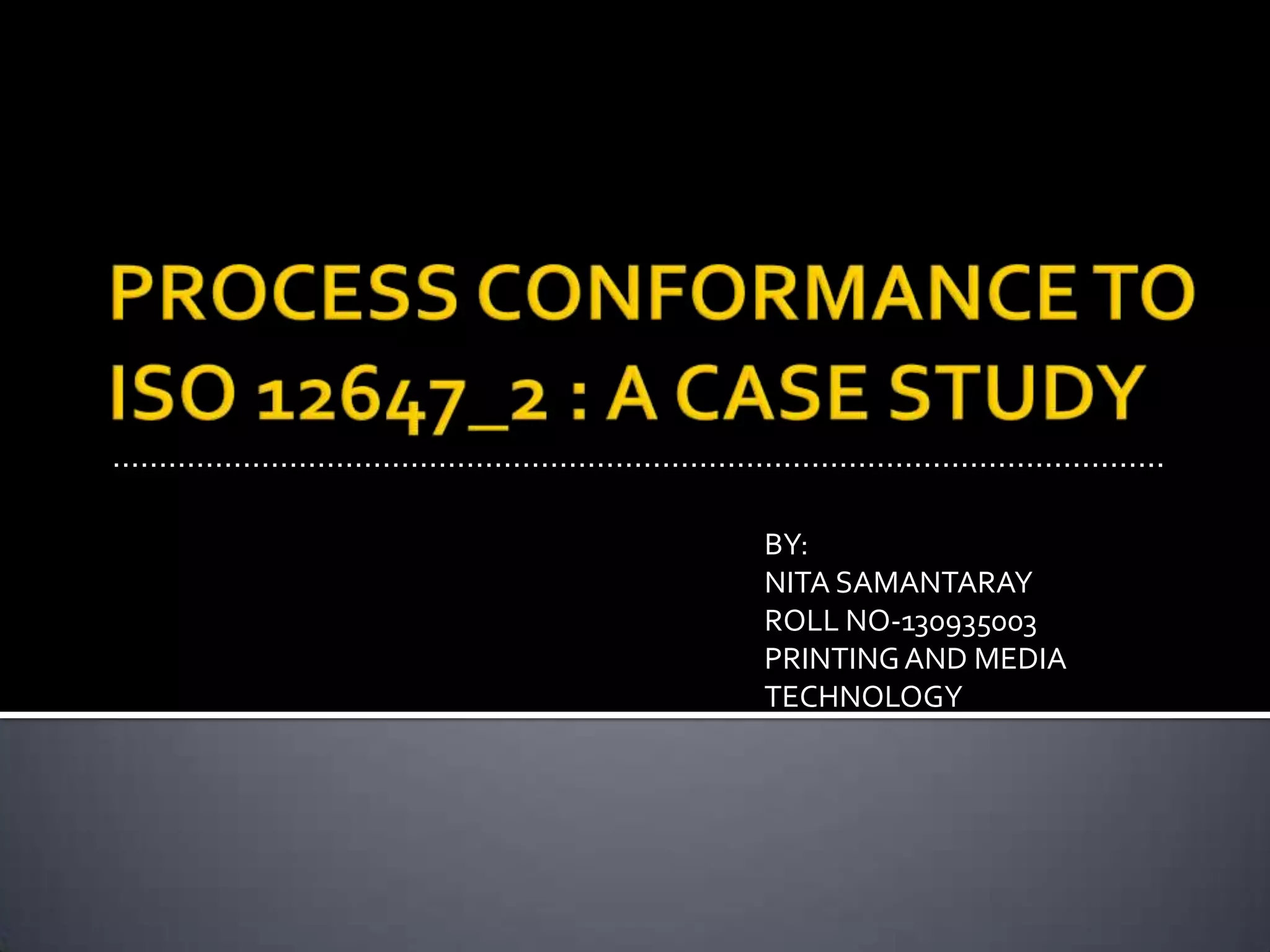 PROCESS CONFORMANCE TO ISO 12647_2 : A CASE STUDY

BY:
NITA SAMANTARAY
ROLL NO-130935003
PRINTING AND MEDIA TECHNOLOGY